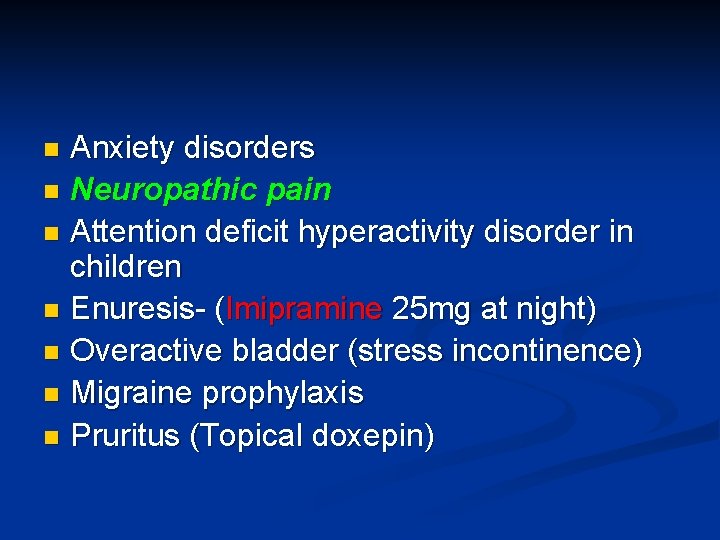 - Anxiety disorders
- Neuropathic pain
- Attention deficit hyperactivity disorder in children
- Enuresis- (Imipramine 25mg at night)
- Overactive bladder (stress incontinence)
- Migraine prophylaxis
- Pruritus (Topical doxepin)